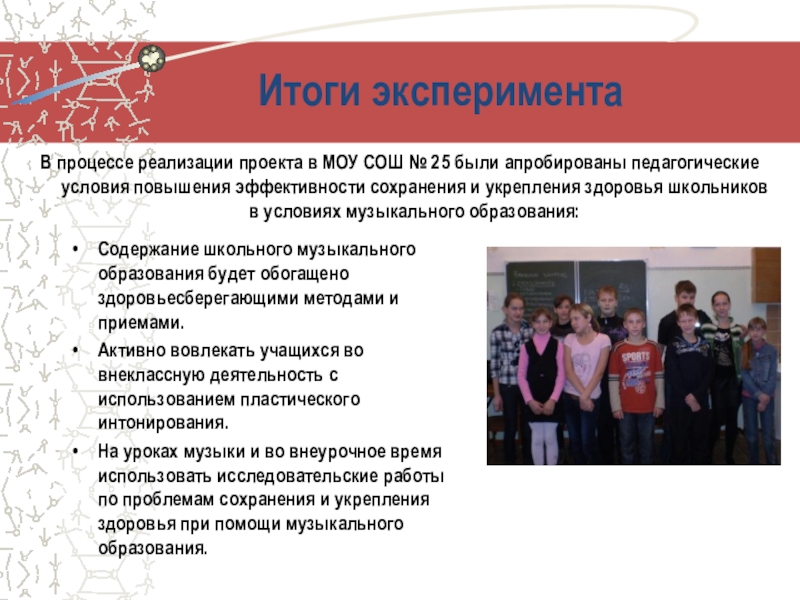 Итоги эксперимента

В процессе реализации проекта в МОУ СОШ № 25 были апробированы педагогические условия повышения эффективности сохранения и укрепления здоровья школьников в условиях музыкального образования:

• Содержание школьного музыкального образования будет обогащено здоровьесберегающими методами и приемами.
• Активно вовлекать учащихся во внеклассную деятельность с использованием пластического интонирования.
• На уроках музыки и во внеурочное время использовать исследовательские работы по проблемам сохранения и укрепления здоровья при помощи музыкального образования.

SPORTS